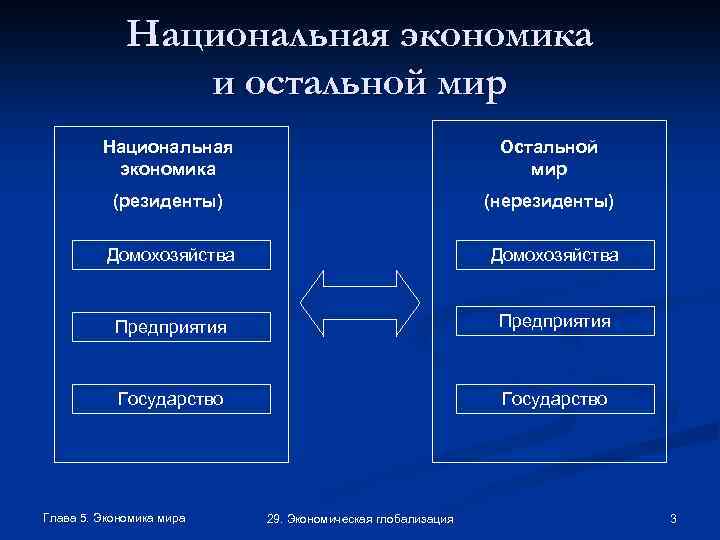 Национальная экономика и остальной мир

Национальная экономика
(резиденты)

Домохозяйства

Предприятия

Государство

Остальной мир
(нерезиденты)

Домохозяйства

Предприятия

Государство

Глава 5. Экономика мира

29. Экономическая глобализация

3